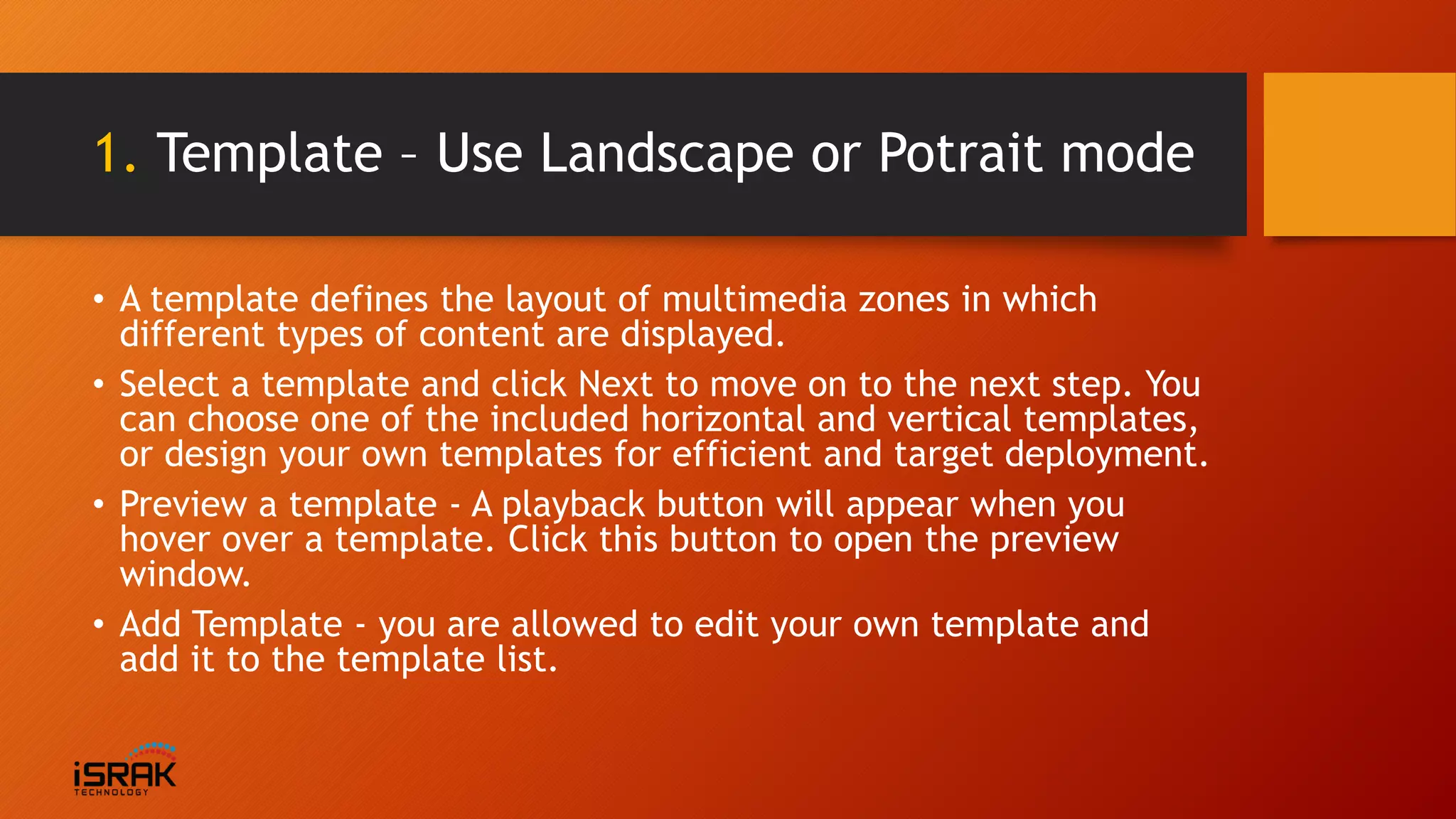 1. Template – Use Landscape or Potrait mode

• A template defines the layout of multimedia zones in which different types of content are displayed.

• Select a template and click Next to move on to the next step. You can choose one of the included horizontal and vertical templates, or design your own templates for efficient and target deployment.

• Preview a template - A playback button will appear when you hover over a template. Click this button to open the preview window.

• Add Template - you are allowed to edit your own template and add it to the template list.

iSRAK
TECHNOLOGY